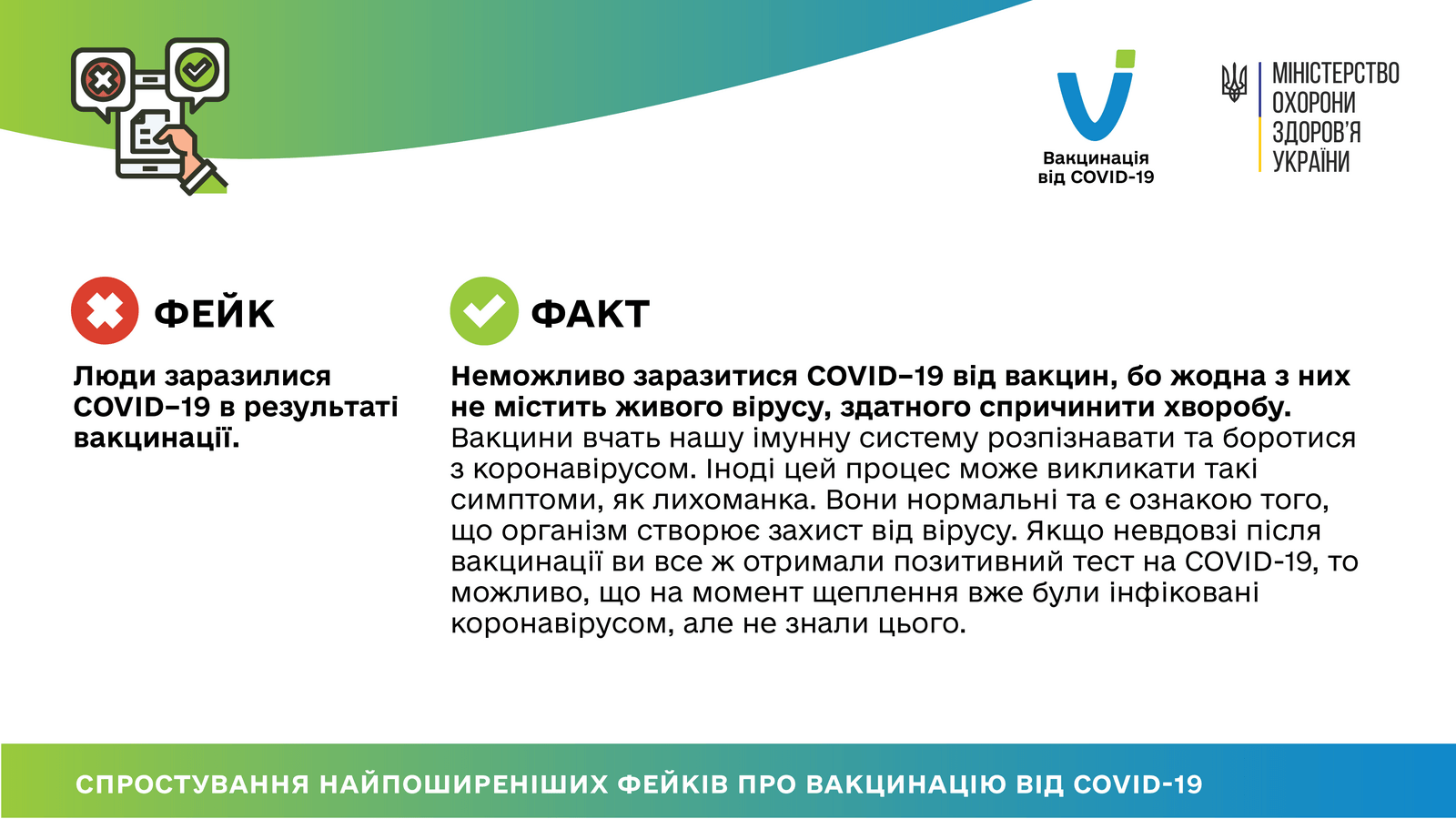 Вакцинація від COVID-19

МІНІСТЕРСТВО ОХОРОНИ ЗДОРОВ'Я УКРАЇНИ

ФЕЙК

Люди заразилися COVID–19 в результаті вакцинації.

ФАКТ

Неможливо заразитися COVID–19 від вакцин, бо жодна з них не містить живого вірусу, здатного спричинити хворобу.
Вакцини вчать нашу імунну систему розпізнавати та боротися з коронавірусом. Іноді цей процес може викликати такі симптоми, як лихоманка. Вони нормальні та є ознакою того, що організм створює захист від вірусу. Якщо невдовзі після вакцинації ви все ж отримали позитивний тест на COVID-19, то можливо, що на момент щеплення вже були інфіковані коронавірусом, але не знали цього.

СПРОСТУВАННЯ НАЙПОШИРЕНІШИХ ФЕЙКІВ ПРО ВАКЦИНАЦІЮ ВІД COVID-19